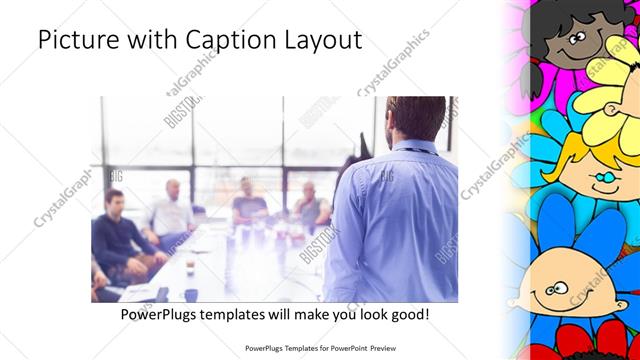 Picture with Caption Layout

CrystalGraphics

BIGSTOCK

PowerPlugs templates will make you look good!

PowerPlugs Templates for PowerPoint Preview